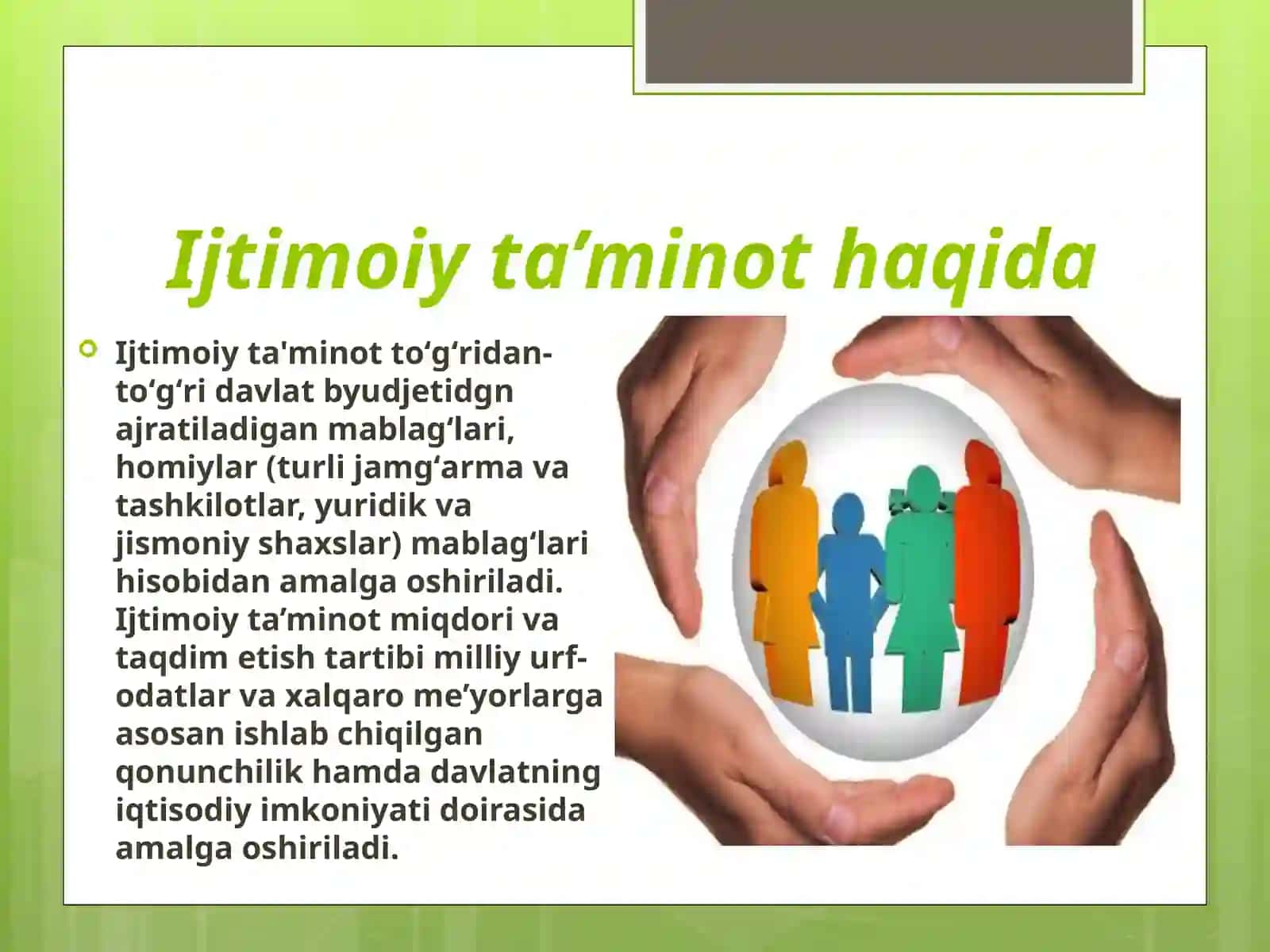 Ijtimoiy ta’minot haqida

Ijtimoiy ta'minot to‘g‘ridan-to‘g‘ri davlat byudjetidgn ajratiladigan mablag‘lari, homiylar (turli jamg‘arma va tashkilotlar, yuridik va jismoniy shaxslar) mablag‘lari hisobidan amalga oshiriladi. Ijtimoiy ta’minot miqdori va taqdim etish tartibi milliy urf-odatlar va xalqaro me’yorlarga asosan ishlab chiqilgan qonunchilik hamda davlatning iqtisodiy imkoniyati doirasida amalga oshiriladi.